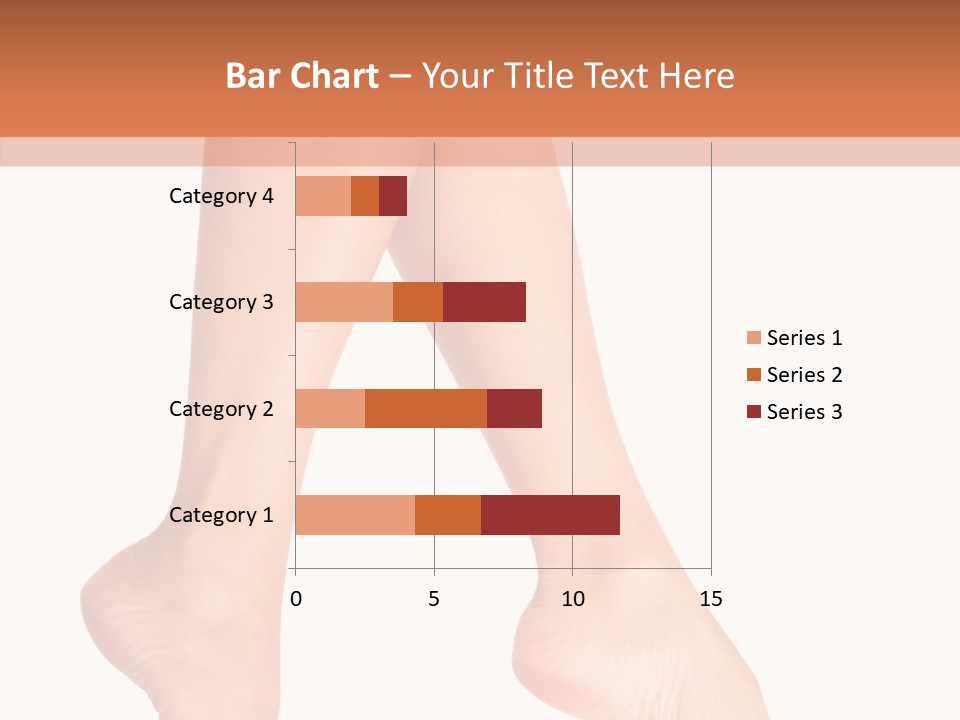 Bar Chart – Your Title Text Here

Category 4
Category 3
Category 2
Category 1

0
5
10
15

Series 1
Series 2
Series 3